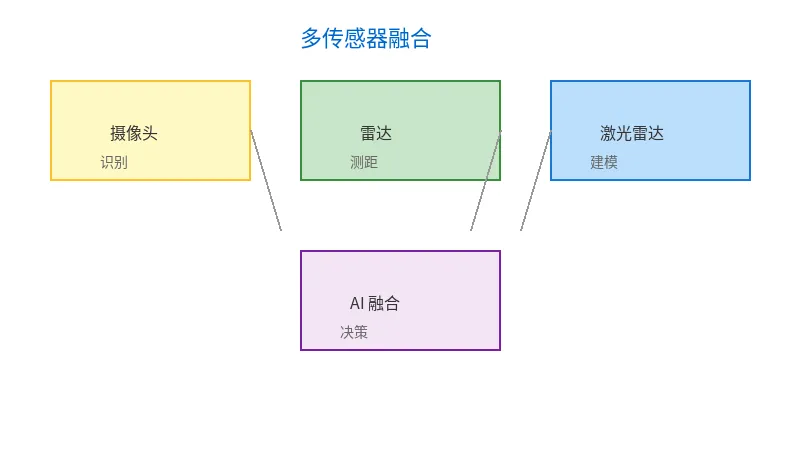 多传感器融合

摄像头
识别

雷达
测距

激光雷达
建模

AI 融合
决策